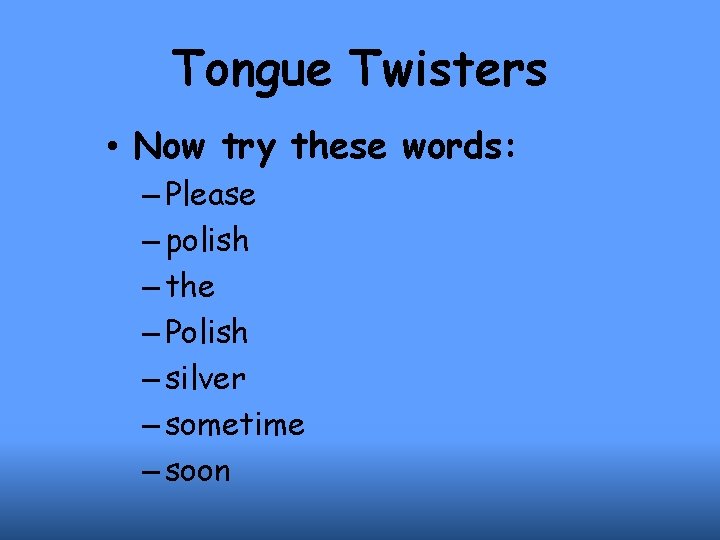 Tongue Twisters

• Now try these words:
– Please
– polish
– the
– Polish
– silver
– sometime
– soon